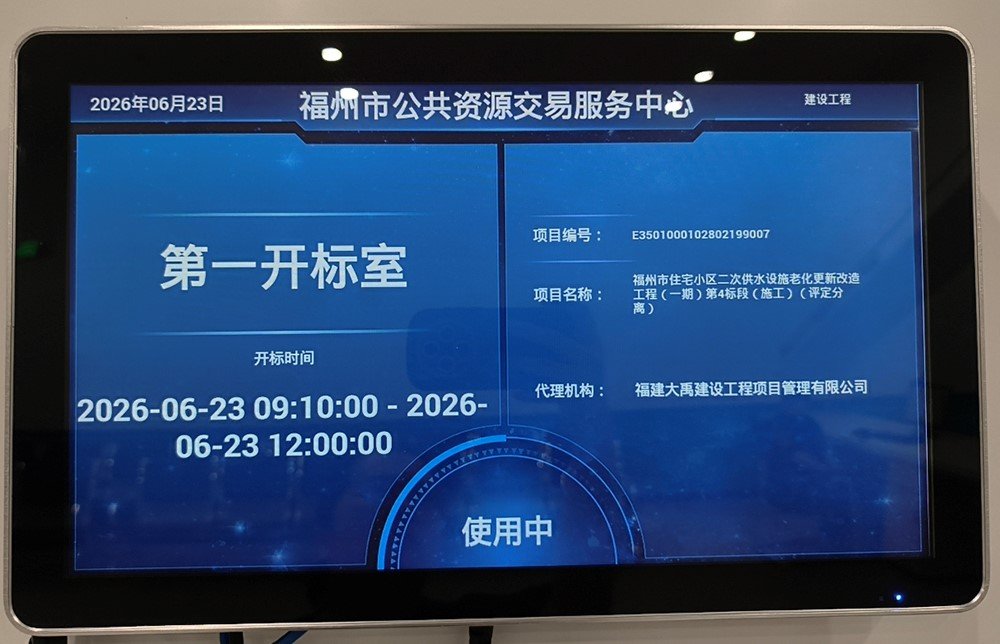 2026年06月23日

福州市公共资源交易服务中心

建设工程

第一开标室

开标时间

2026-06-23 09:10:00 - 2026-06-23 12:00:00

项目编号： E3501000102802199007

项目名称： 福州市住宅小区二次供水设施老化更新改造工程（一期）第4标段（施工）（评定分离）

代理机构： 福建大禹建设工程项目管理有限公司

使用中